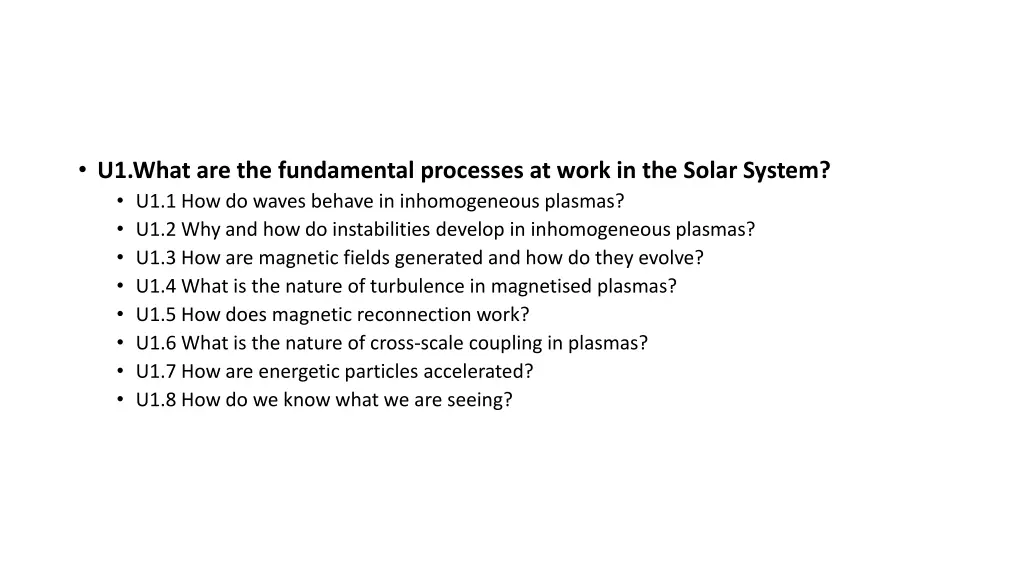 • U1.What are the fundamental processes at work in the Solar System?
  • U1.1 How do waves behave in inhomogeneous plasmas?
  • U1.2 Why and how do instabilities develop in inhomogeneous plasmas?
  • U1.3 How are magnetic fields generated and how do they evolve?
  • U1.4 What is the nature of turbulence in magnetised plasmas?
  • U1.5 How does magnetic reconnection work?
  • U1.6 What is the nature of cross-scale coupling in plasmas?
  • U1.7 How are energetic particles accelerated?
  • U1.8 How do we know what we are seeing?